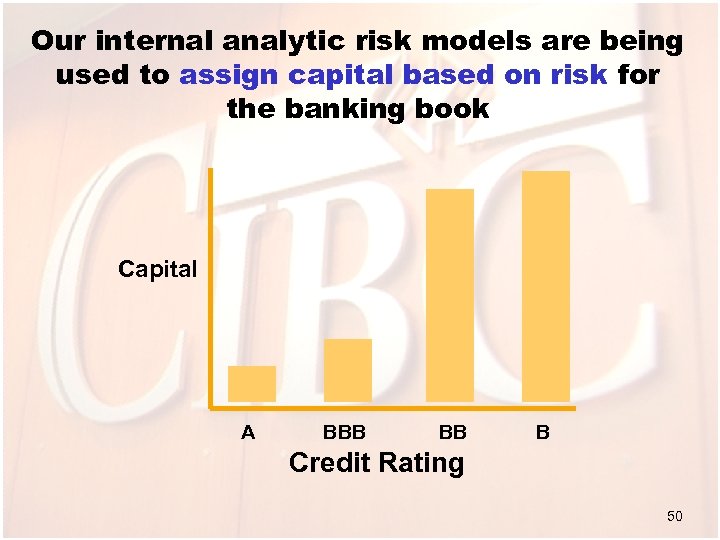 Our internal analytic risk models are being used to assign capital based on risk for the banking book

CIBC

Capital

A
BBB
BB
B

Credit Rating

50